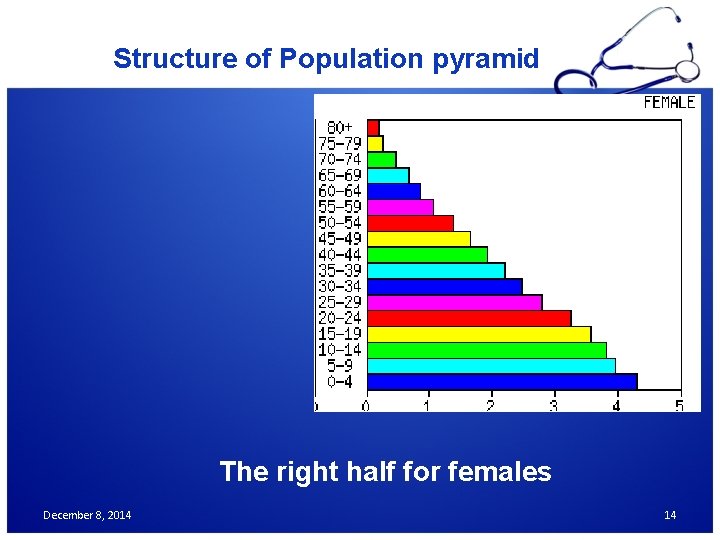 Structure of Population pyramid

FEMALE

80+
75-79
70-74
65-69
60-64
55-59
50-54
45-49
40-44
35-39
30-34
25-29
20-24
15-19
10-14
5-9
0-4

0 1 2 3 4 5

The right half for females

December 8, 2014

14